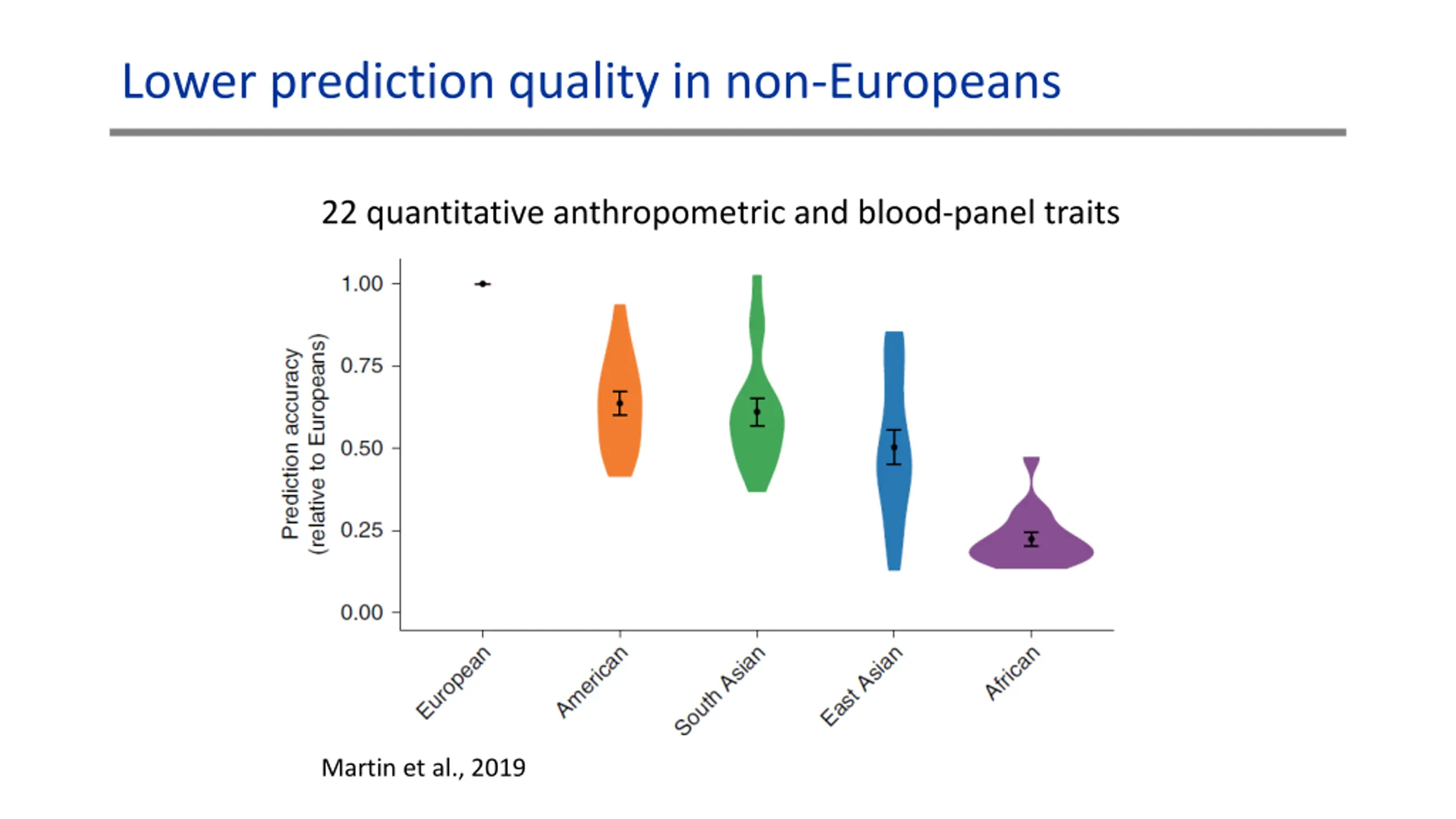 Lower prediction quality in non-Europeans

22 quantitative anthropometric and blood-panel traits

Prediction accuracy
(relative to Europeans)

1.00
0.75
0.50
0.25
0.00

European
American
South Asian
East Asian
African

Martin et al., 2019